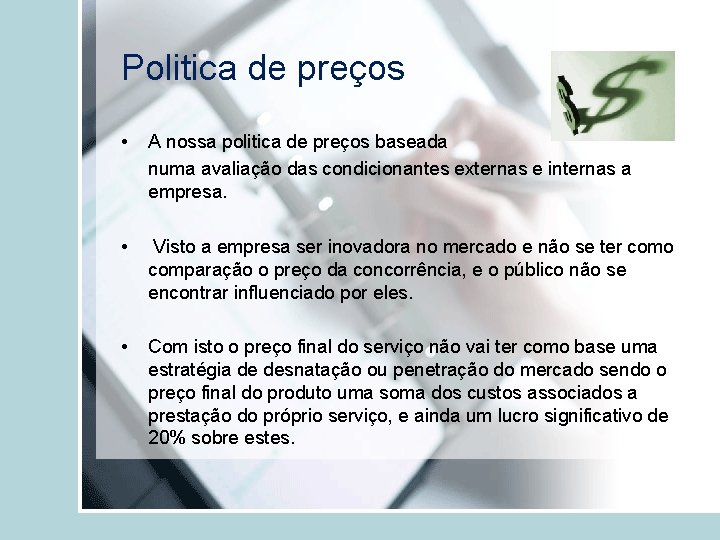 Politica de preços

• A nossa politica de preços baseada numa avaliação das condicionantes externas e internas a empresa.

• Visto a empresa ser inovadora no mercado e não se ter como comparação o preço da concorrência, e o público não se encontrar influenciado por eles.

• Com isto o preço final do serviço não vai ter como base uma estratégia de desnatação ou penetração do mercado sendo o preço final do produto uma soma dos custos associados a prestação do próprio serviço, e ainda um lucro significativo de 20% sobre estes.